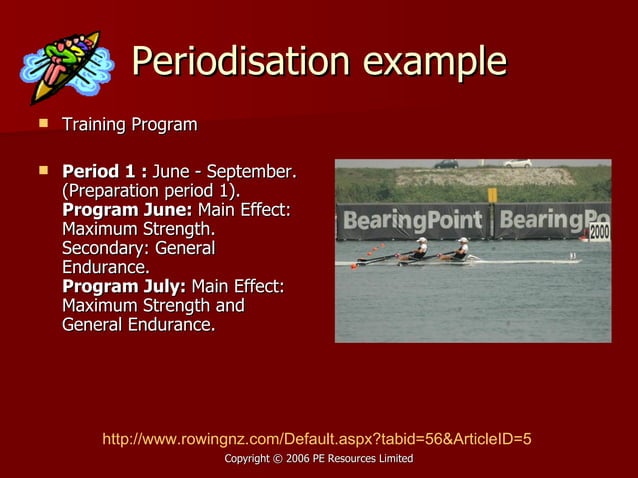 Periodisation example

Training Program

Period 1 : June - September. (Preparation period 1). Program June: Main Effect: Maximum Strength. Secondary: General Endurance. Program July: Main Effect: Maximum Strength and General Endurance.

BearingPoint BearingPo

2000

http://www.rowingnz.com/Default.aspx?tabid=56&ArticleID=5

Copyright © 2006 PE Resources Limited